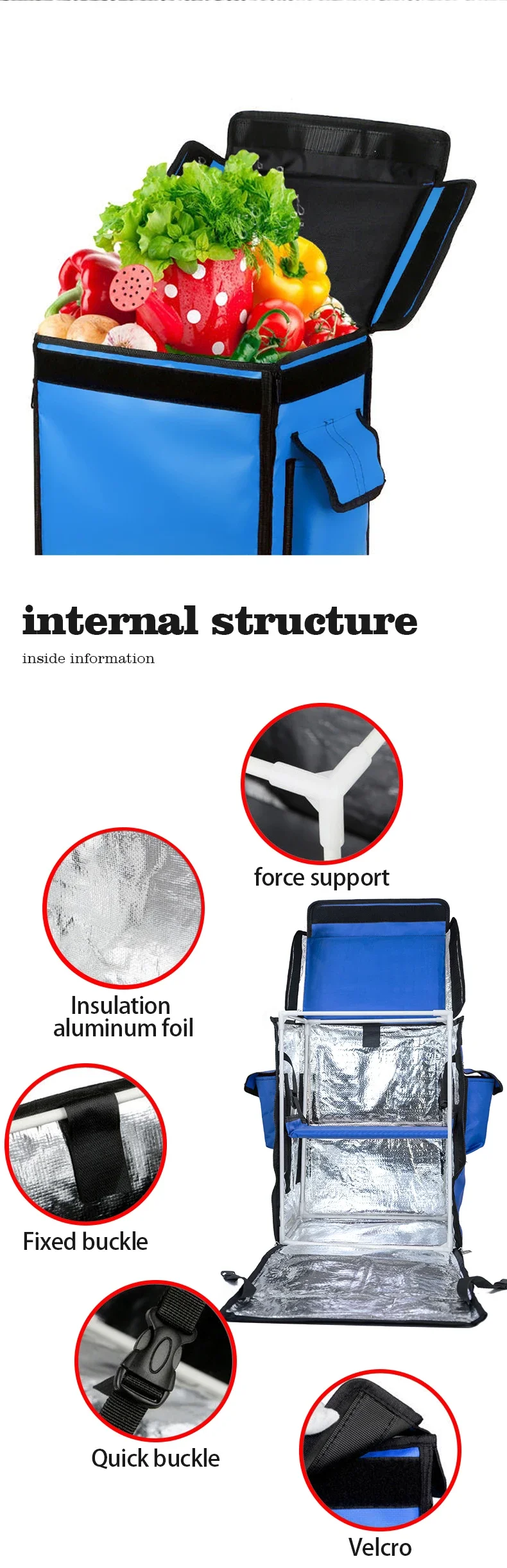 internal structure

inside information

force support

Insulation aluminum foil

Fixed buckle

Quick buckle

Velcro